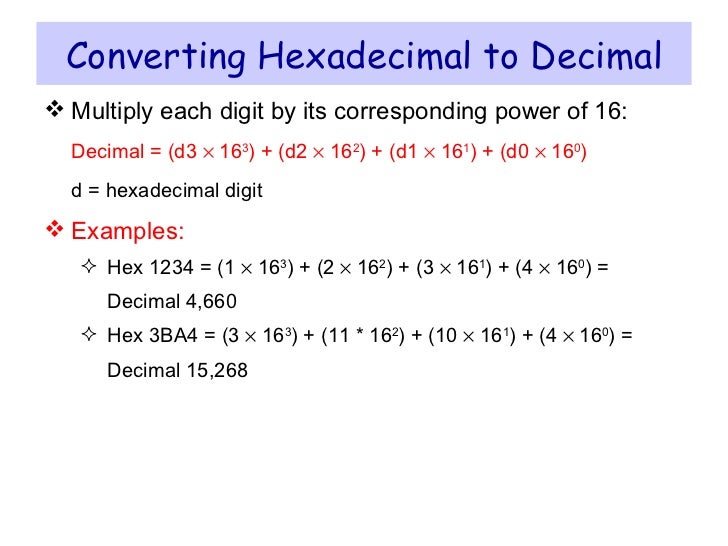 Converting Hexadecimal to Decimal

❖ Multiply each digit by its corresponding power of 16:

Decimal = $(d3 \times 16^3) + (d2 \times 16^2) + (d1 \times 16^1) + (d0 \times 16^0)$

d = hexadecimal digit

❖ Examples:

✧ Hex 1234 = $(1 \times 16^3) + (2 \times 16^2) + (3 \times 16^1) + (4 \times 16^0)$ = Decimal 4,660

✧ Hex 3BA4 = $(3 \times 16^3) + (11 * 16^2) + (10 \times 16^1) + (4 \times 16^0)$ = Decimal 15,268